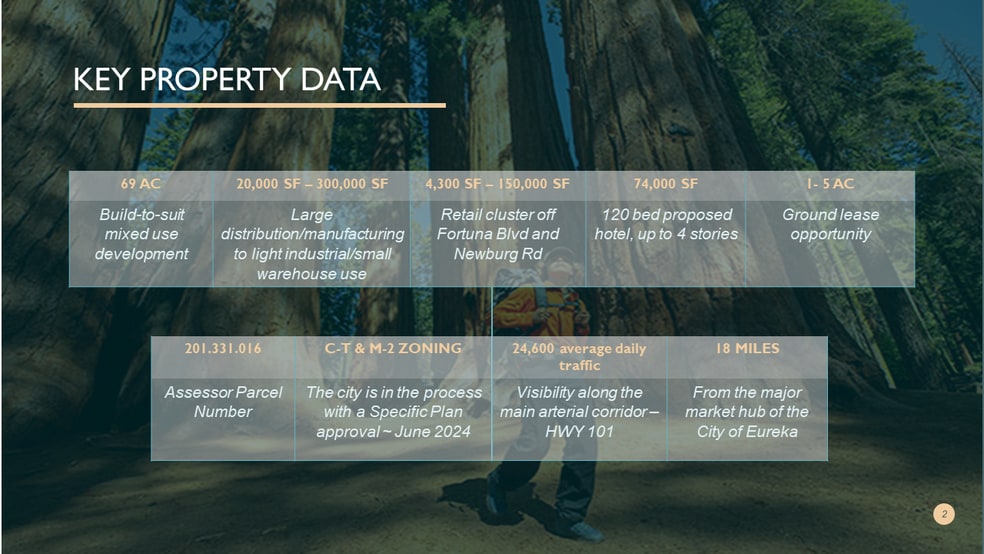 KEY PROPERTY DATA

| 69 AC | 20,000 SF – 300,000 SF | 4,300 SF – 150,000 SF | 74,000 SF | 1- 5 AC |
|---|---|---|---|---|
| Build-to-suit mixed use development | Large distribution/manufacturing to light industrial/small warehouse use | Retail cluster off Fortuna Blvd and Newburg Rd | 120 bed proposed hotel, up to 4 stories | Ground lease opportunity |

| 201.331.016 | C-T & M-2 ZONING | 24,600 average daily traffic | 18 MILES |
|---|---|---|---|
| Assessor Parcel Number | The city is in the process with a Specific Plan approval ~ June 2024 | Visibility along the main arterial corridor – HWY 101 | From the major market hub of the City of Eureka |

2